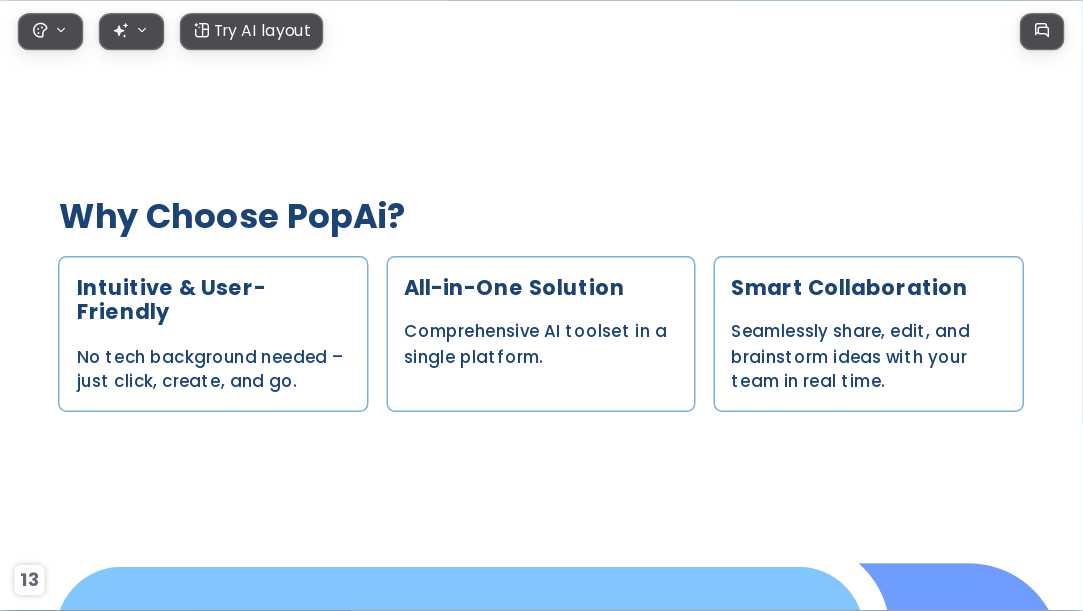 Try AI layout

Why Choose PopAi?

Intuitive & User-Friendly

No tech background needed – just click, create, and go.

All-in-One Solution

Comprehensive AI toolset in a single platform.

Smart Collaboration

Seamlessly share, edit, and brainstorm ideas with your team in real time.

13